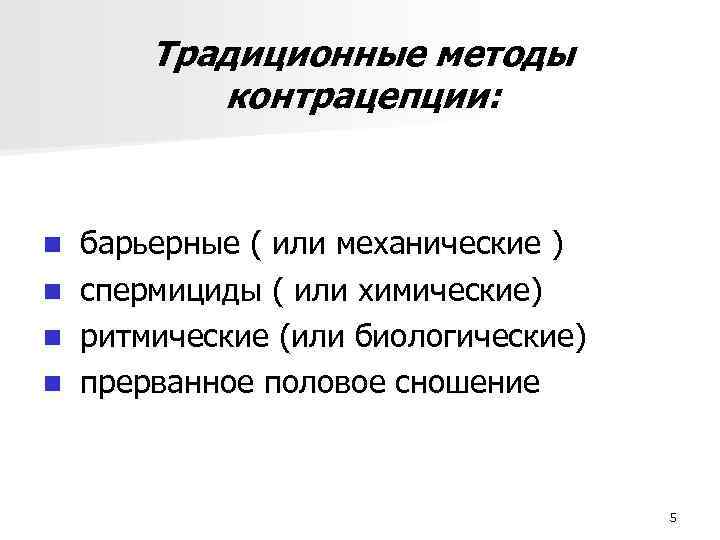 Традиционные методы контрацепции:

- барьерные ( или механические )
- спермициды ( или химические)
- ритмические (или биологические)
- прерванное половое сношение

5